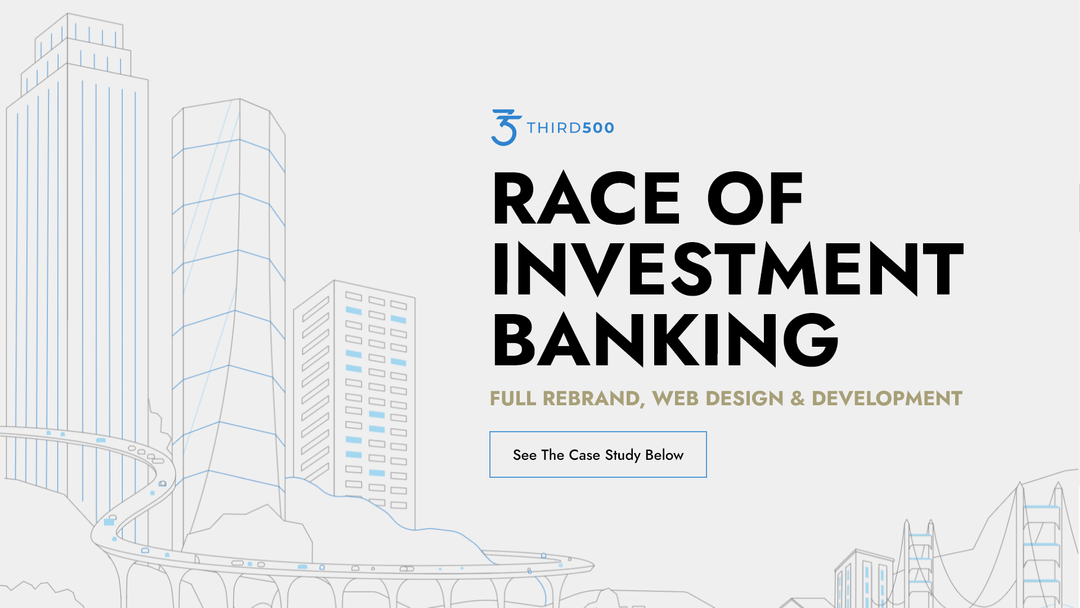 THIRD500

RACE OF INVESTMENT BANKING

FULL REBRAND, WEB DESIGN & DEVELOPMENT

See The Case Study Below